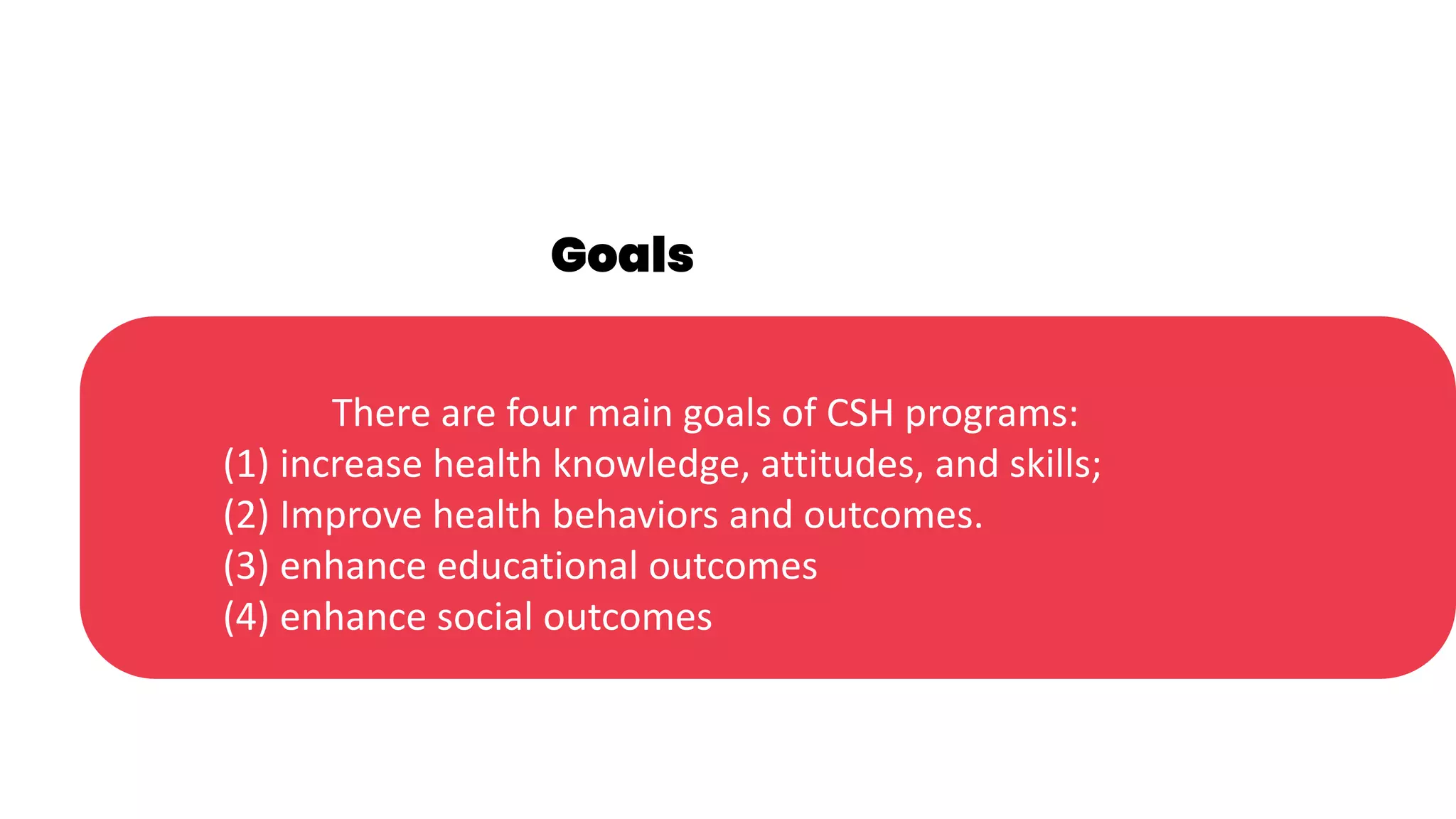 Goals

There are four main goals of CSH programs:
(1) increase health knowledge, attitudes, and skills;
(2) Improve health behaviors and outcomes.
(3) enhance educational outcomes
(4) enhance social outcomes